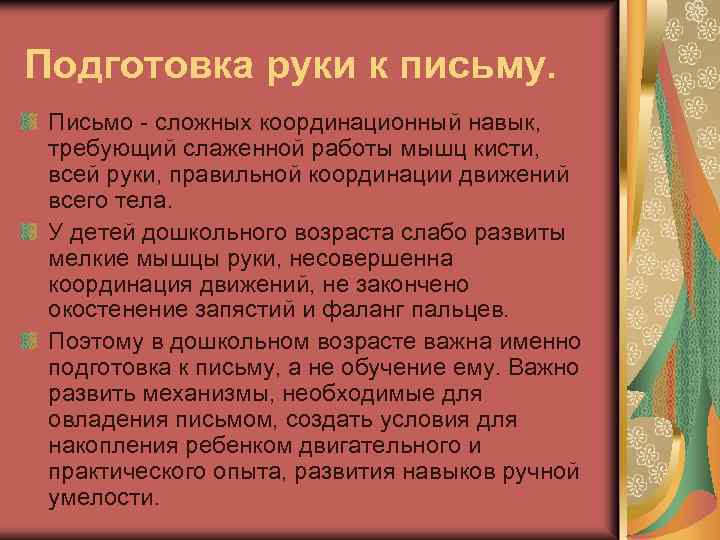 Подготовка руки к письму.

Письмо - сложных координационный навык, требующий слаженной работы мышц кисти, всей руки, правильной координации движений всего тела.

У детей дошкольного возраста слабо развиты мелкие мышцы руки, несовершенна координация движений, не закончено окостенение запястий и фаланг пальцев.

Поэтому в дошкольном возрасте важна именно подготовка к письму, а не обучение ему. Важно развить механизмы, необходимые для овладения письмом, создать условия для накопления ребенком двигательного и практического опыта, развития навыков ручной умелости.